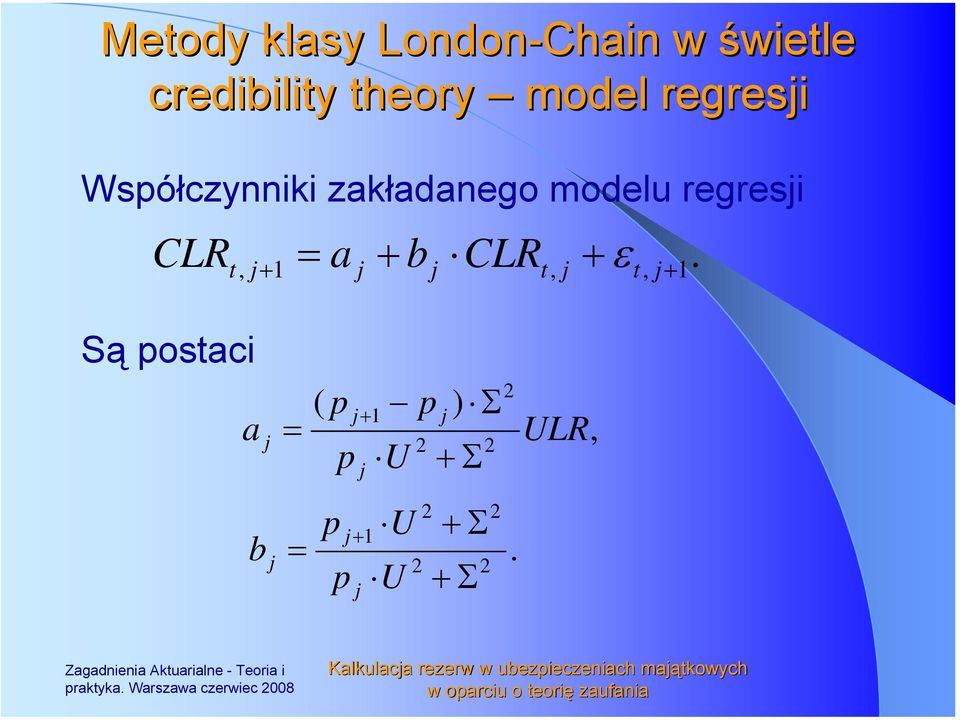 Metody klasy London-Chain w świetle credibility theory – model regresji

Współczynniki zakładanego modelu regresji

$CLR_{t,j+1} = a_j + b_j \cdot CLR_{t,j} + \varepsilon_{t,j+1}.$

Są postaci

$a_j = \frac{(p_{j+1} - p_j) \cdot \Sigma^2}{p_j \cdot U^2 + \Sigma^2} ULR,$

$b_j = \frac{p_{j+1} \cdot U^2 + \Sigma^2}{p_j \cdot U^2 + \Sigma^2}.$

Zagadnienia Aktuarialne - Teoria i praktyka. Warszawa czerwiec 2008

Kalkulacja rezerw w ubezpieczeniach majątkowych w oparciu o teorię zaufania